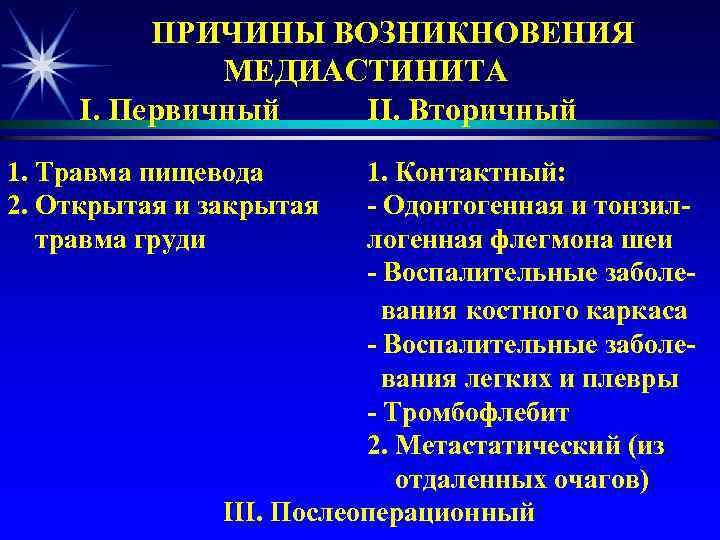 ПРИЧИНЫ ВОЗНИКНОВЕНИЯ МЕДИАСТИНИТА

I. Первичный

1. Травма пищевода
2. Открытая и закрытая травма груди

II. Вторичный

1. Контактный:
- Одонтогенная и тонзиллогенная флегмона шеи
- Воспалительные заболевания костного каркаса
- Воспалительные заболевания легких и плевры
- Тромбофлебит
2. Метастатический (из отдаленных очагов)

III. Послеоперационный